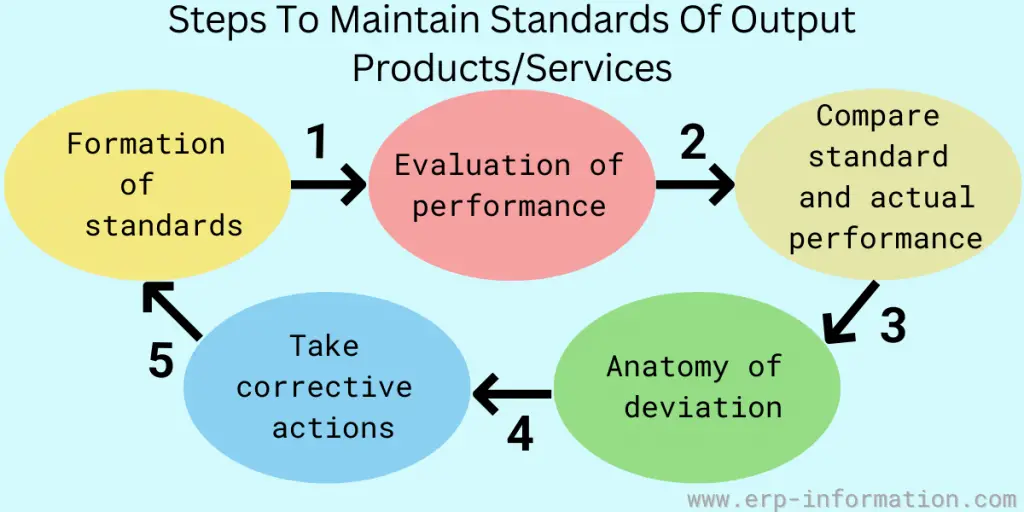 Steps To Maintain Standards Of Output Products/Services

Formation of standards

1

Evaluation of performance

2

Compare standard and actual performance

3

Anatomy of deviation

4

Take corrective actions

5

www.erp-information.com